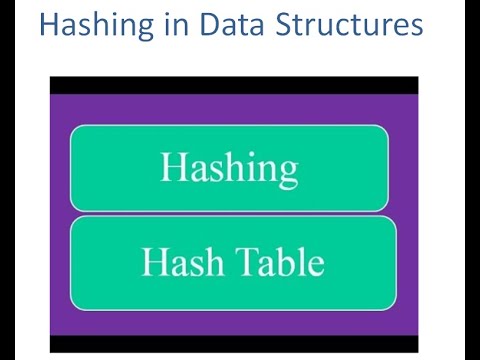 Hashing in Data Structures

Hashing

Hash Table